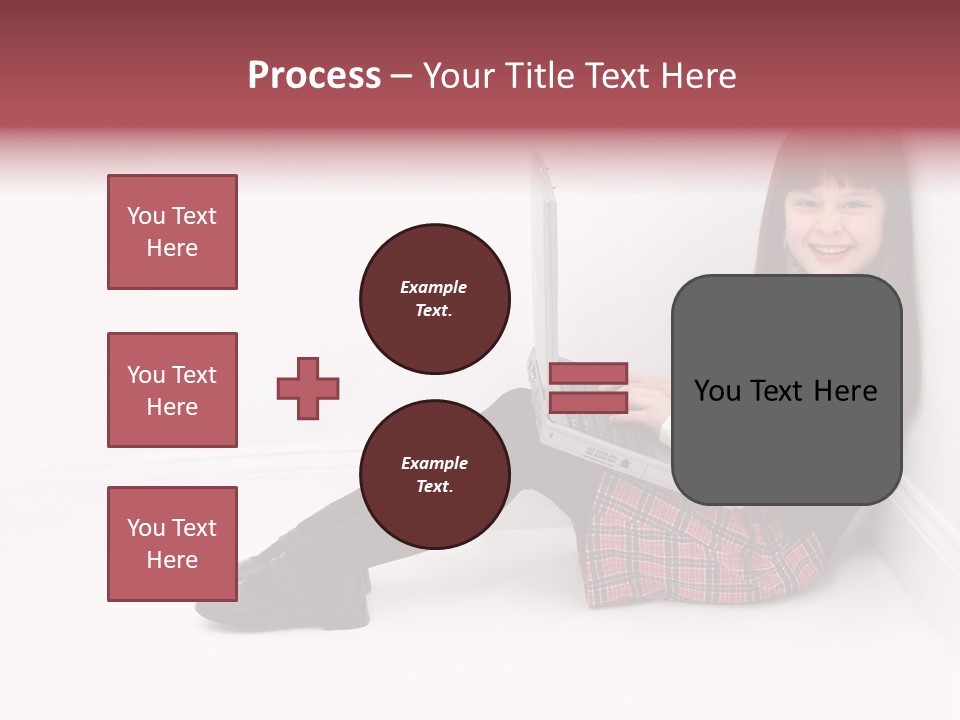 Process – Your Title Text Here

You Text Here

You Text Here

You Text Here

Example Text.

Example Text.

You Text Here